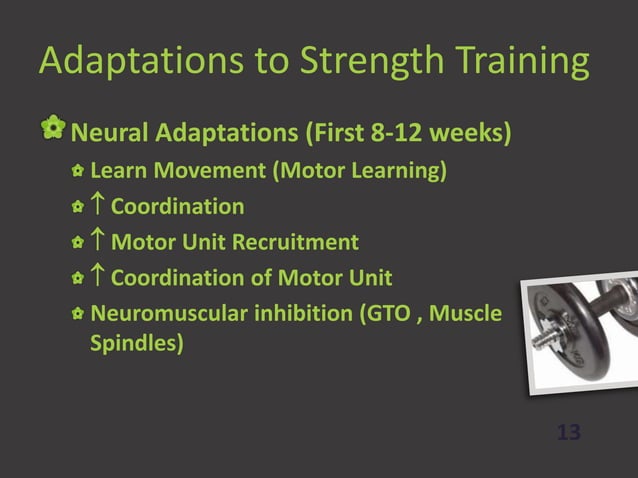 Adaptations to Strength Training

Neural Adaptations (First 8-12 weeks)

Learn Movement (Motor Learning)

↑ Coordination

↑ Motor Unit Recruitment

↑ Coordination of Motor Unit

Neuromuscular inhibition (GTO , Muscle Spindles)

13